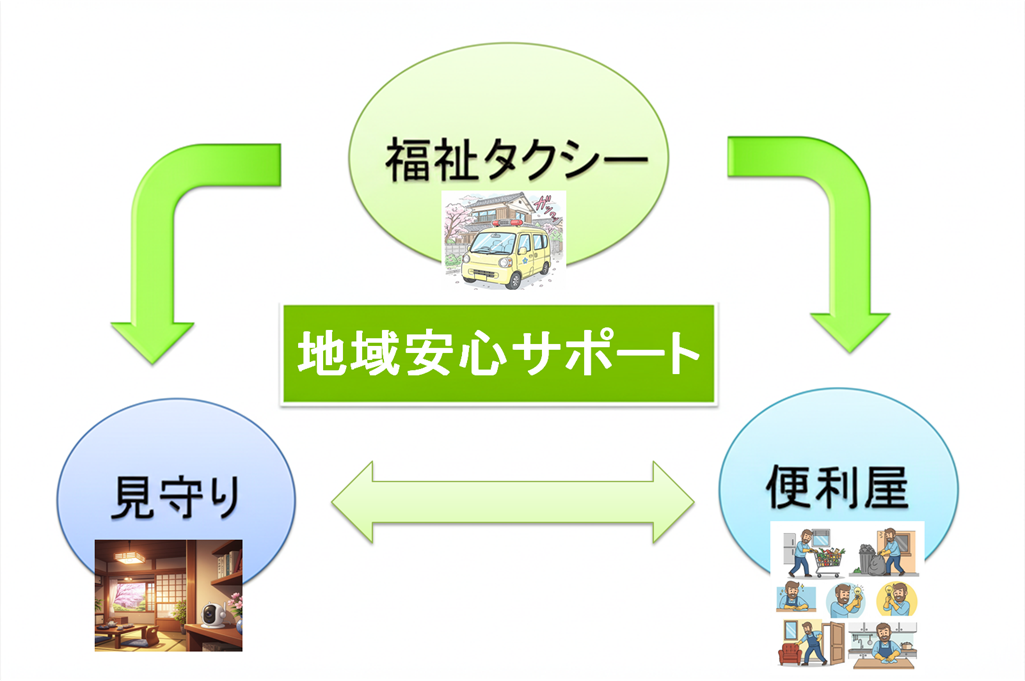 福祉タクシー

地域安心サポート

見守り

便利屋